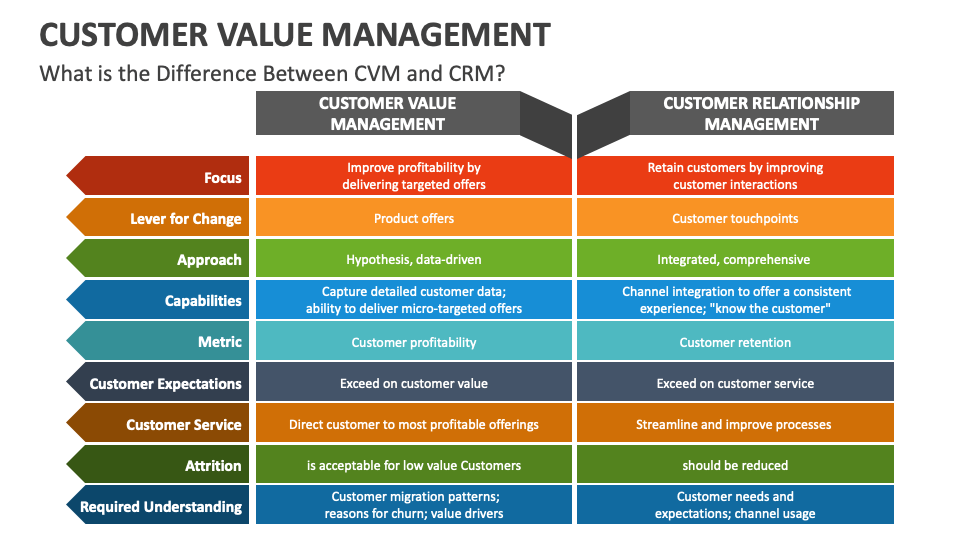 CUSTOMER VALUE MANAGEMENT

What is the Difference Between CVM and CRM?

| | CUSTOMER VALUE MANAGEMENT | CUSTOMER RELATIONSHIP MANAGEMENT |
|---|---|---|
| Focus | Improve profitability by delivering targeted offers | Retain customers by improving customer interactions |
| Lever for Change | Product offers | Customer touchpoints |
| Approach | Hypothesis, data-driven | Integrated, comprehensive |
| Capabilities | Capture detailed customer data; ability to deliver micro-targeted offers | Channel integration to offer a consistent experience; "know the customer" |
| Metric | Customer profitability | Customer retention |
| Customer Expectations | Exceed on customer value | Exceed on customer service |
| Customer Service | Direct customer to most profitable offerings | Streamline and improve processes |
| Attrition | is acceptable for low value Customers | should be reduced |
| Required Understanding | Customer migration patterns; reasons for churn; value drivers | Customer needs and expectations; channel usage |